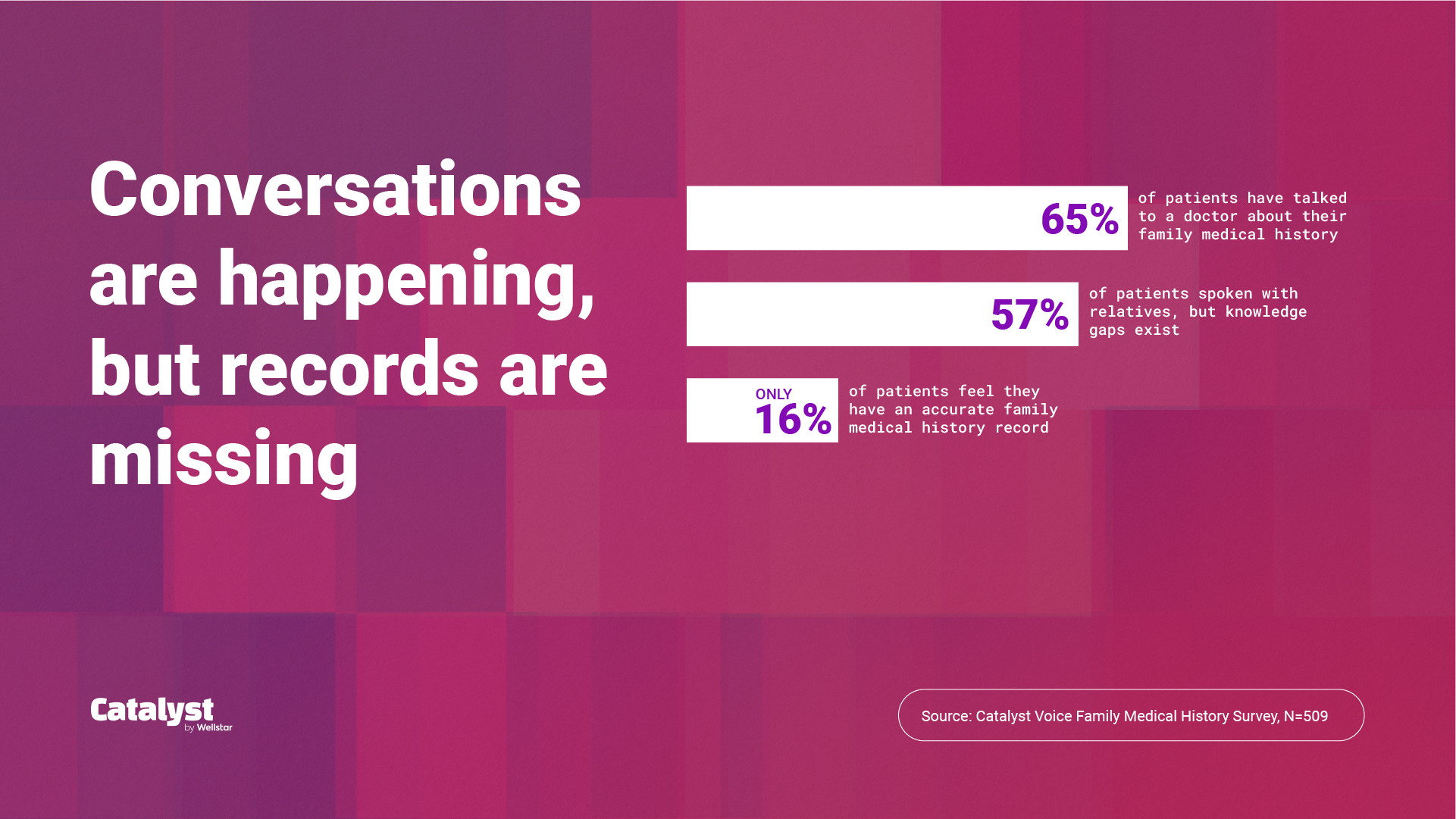 Conversations are happening, but records are missing

65% of patients have talked to a doctor about their family medical history

57% of patients spoken with relatives, but knowledge gaps exist

ONLY 16% of patients feel they have an accurate family medical history record

Catalyst by Wellstar

Source: Catalyst Voice Family Medical History Survey, N=509